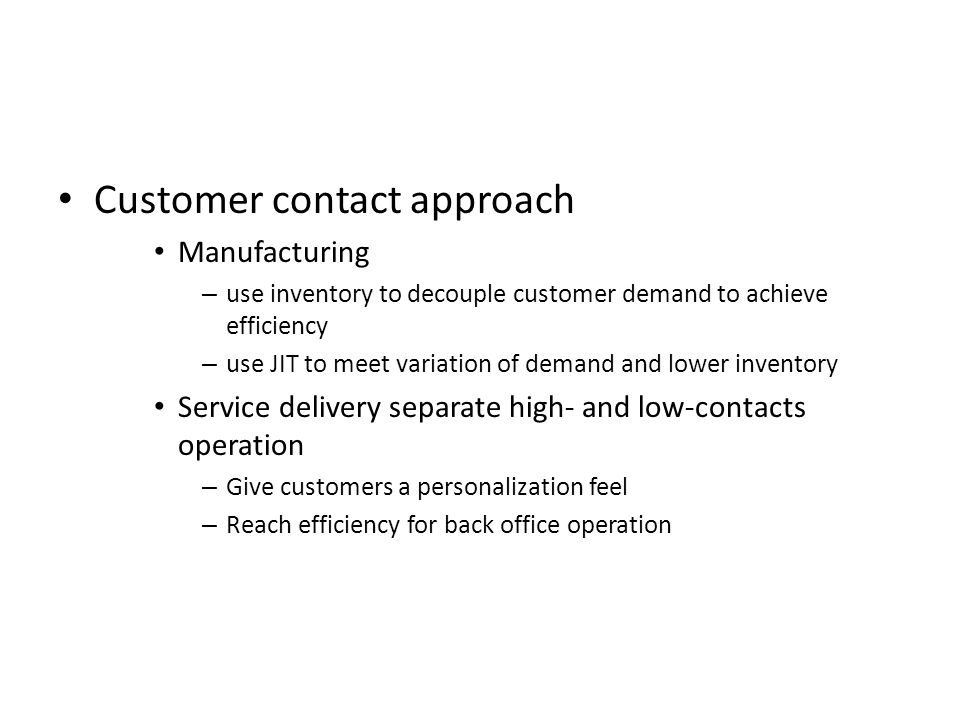 • Customer contact approach

• Manufacturing

– use inventory to decouple customer demand to achieve efficiency

– use JIT to meet variation of demand and lower inventory

• Service delivery separate high- and low-contacts operation

– Give customers a personalization feel

– Reach efficiency for back office operation